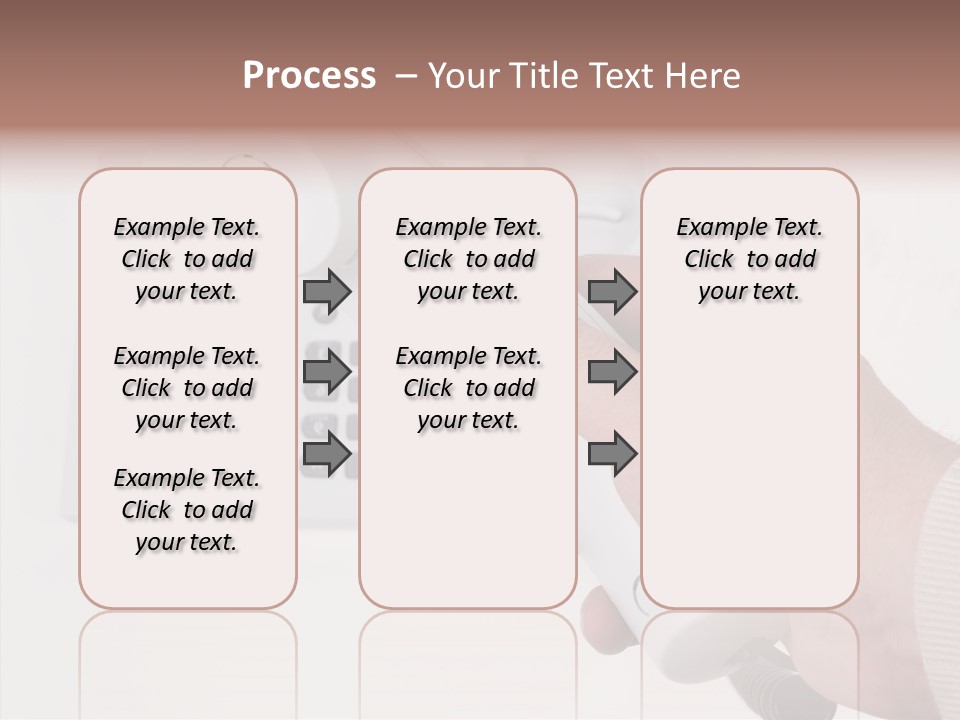 Process – Your Title Text Here

Example Text. Click to add your text.

Example Text. Click to add your text.

Example Text. Click to add your text.

Example Text. Click to add your text.

Example Text. Click to add your text.

Example Text. Click to add your text.